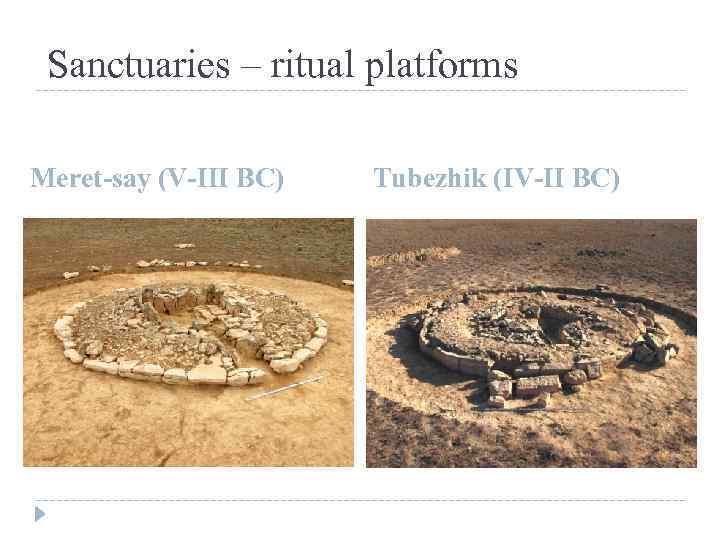 Sanctuaries – ritual platforms

Meret-say (V-III BC)

Tubezhik (IV-II BC)